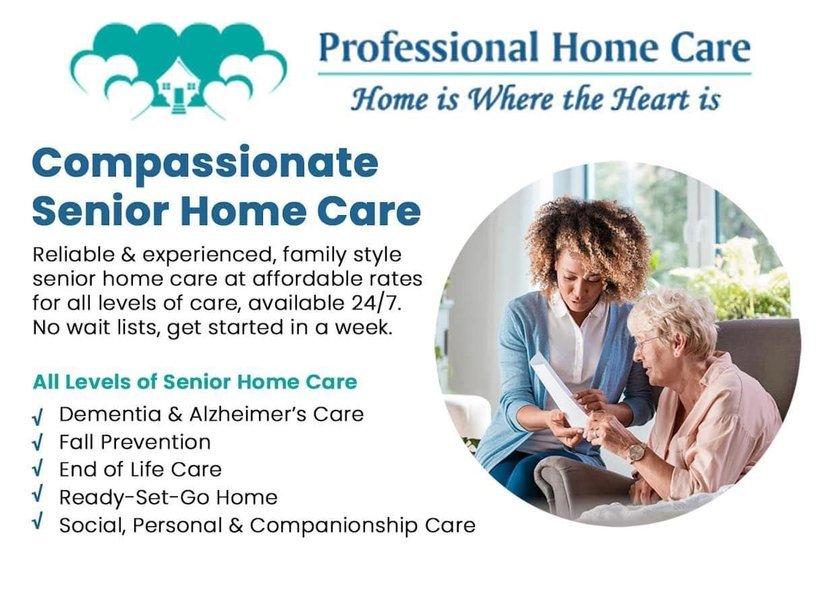 Professional Home Care
Home is Where the Heart is

Compassionate Senior Home Care

Reliable & experienced, family style senior home care at affordable rates for all levels of care, available 24/7. No wait lists, get started in a week.

All Levels of Senior Home Care
√ Dementia & Alzheimer's Care
√ Fall Prevention
√ End of Life Care
√ Ready-Set-Go Home
√ Social, Personal & Companionship Care